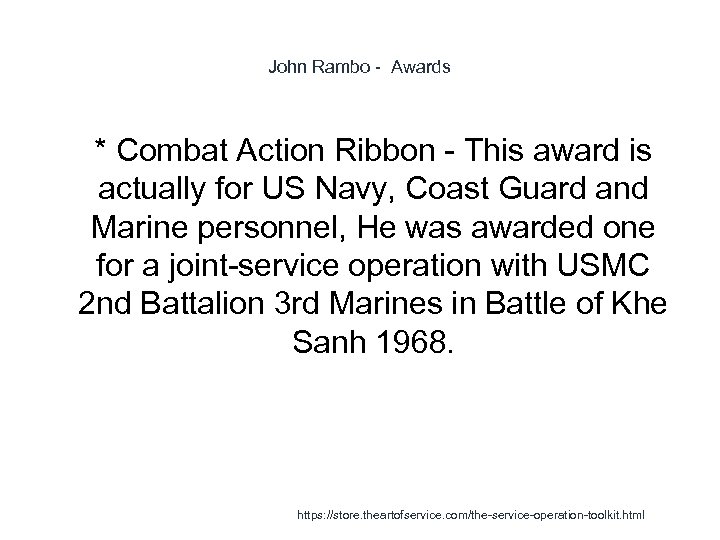 John Rambo -  Awards

* Combat Action Ribbon - This award is actually for US Navy, Coast Guard and Marine personnel, He was awarded one for a joint-service operation with USMC 2nd Battalion 3rd Marines in Battle of Khe Sanh 1968.

https://store.theartofservice.com/the-service-operation-toolkit.html